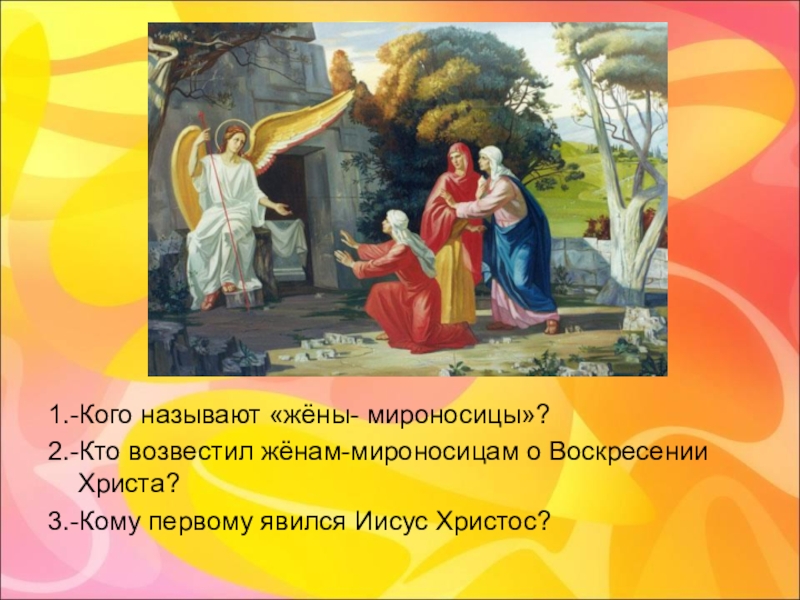 1.-Кого называют «жёны- мироносицы»?

2.-Кто возвестил жёнам-мироносицам о Воскресении Христа?

3.-Кому первому явился Иисус Христос?